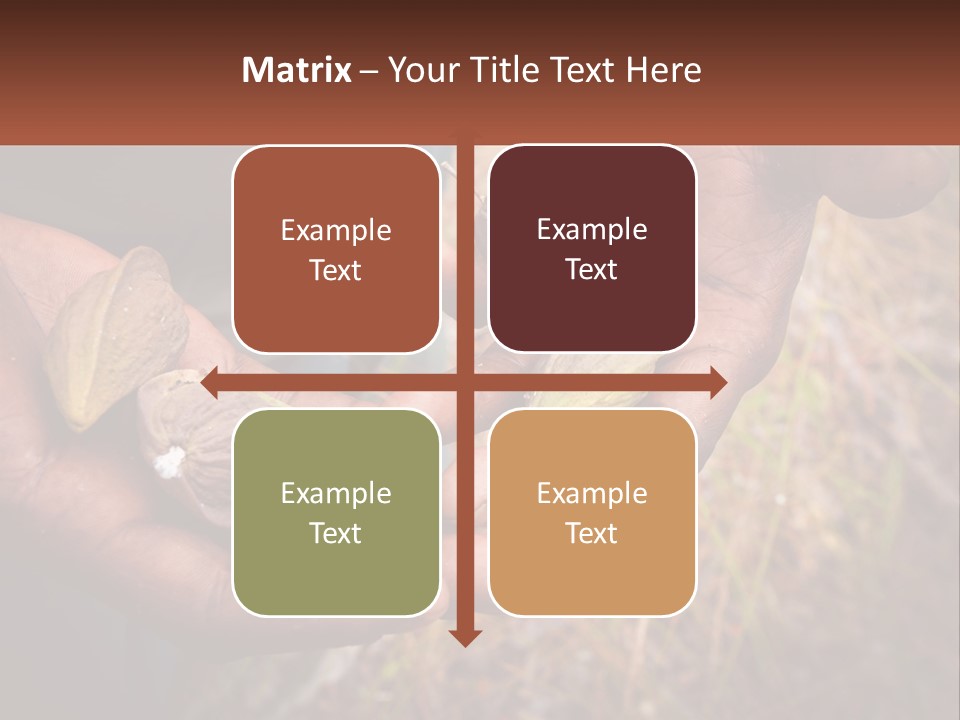 Matrix – Your Title Text Here

Example Text

Example Text

Example Text

Example Text